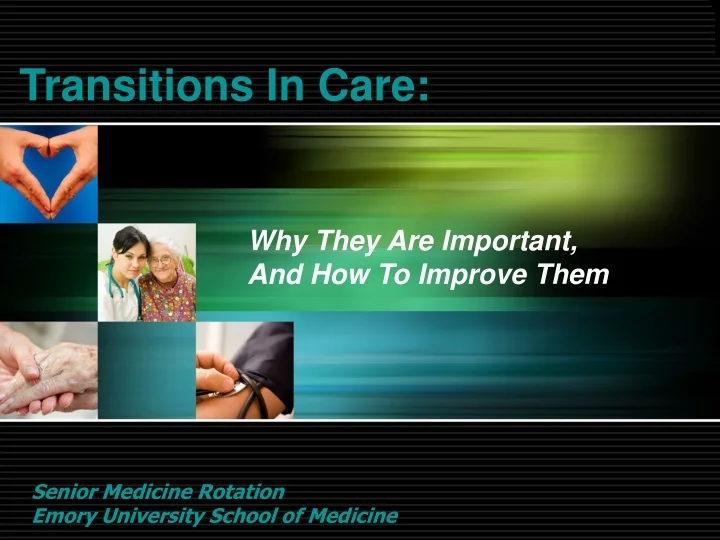 Transitions In Care:

Why They Are Important, And How To Improve Them

Senior Medicine Rotation
Emory University School of Medicine